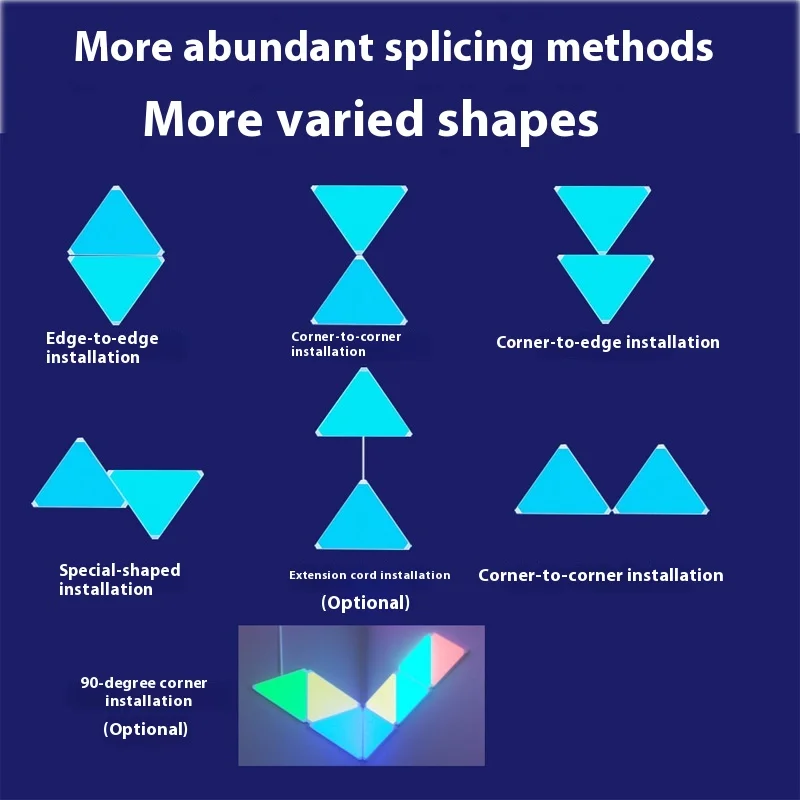 More abundant splicing methods

More varied shapes

Edge-to-edge installation

Corner-to-corner installation

Corner-to-edge installation

Special-shaped installation

Extension cord installation

(Optional)

Corner-to-corner installation

90-degree corner installation

(Optional)